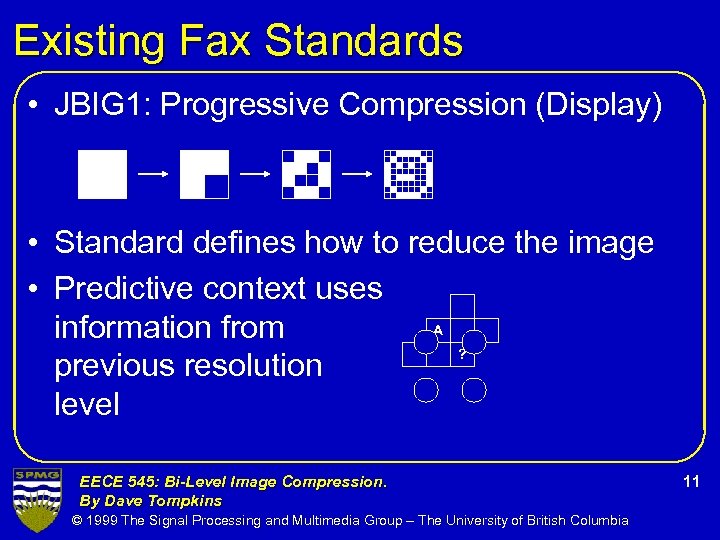 Existing Fax Standards

• JBIG1: Progressive Compression (Display)

• Standard defines how to reduce the image

• Predictive context uses information from previous resolution level

A

?

SPMG

EECE 545: Bi-Level Image Compression.
By Dave Tompkins

11

© 1999 The Signal Processing and Multimedia Group – The University of British Columbia